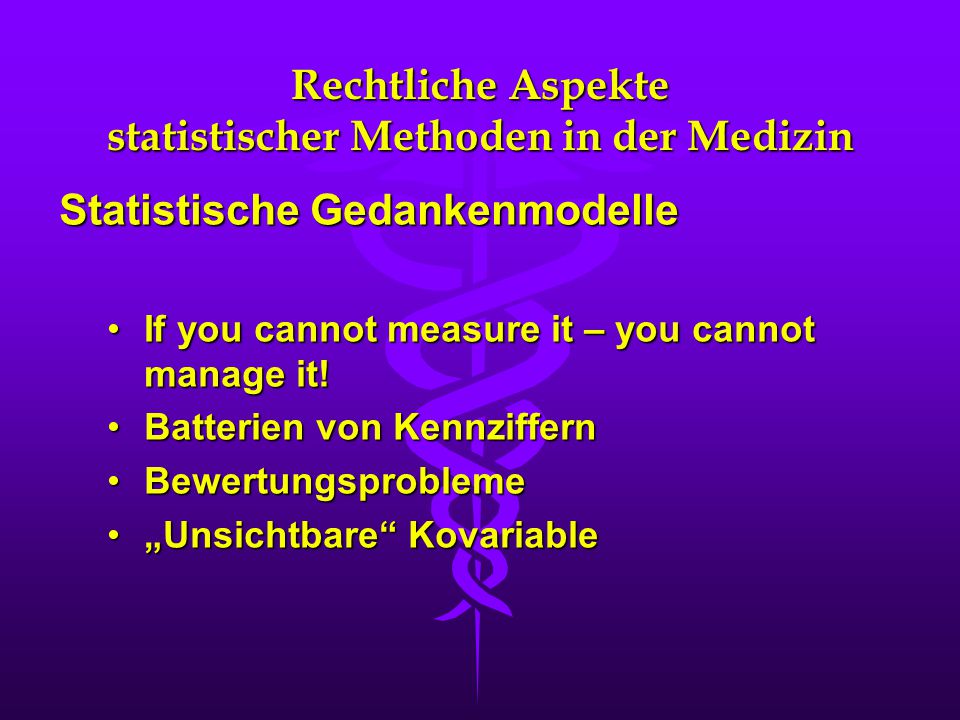 Rechtliche Aspekte
statistischer Methoden in der Medizin

Statistische Gedankenmodelle

• If you cannot measure it – you cannot manage it!
• Batterien von Kennziffern
• Bewertungsprobleme
• „Unsichtbare“ Kovariable